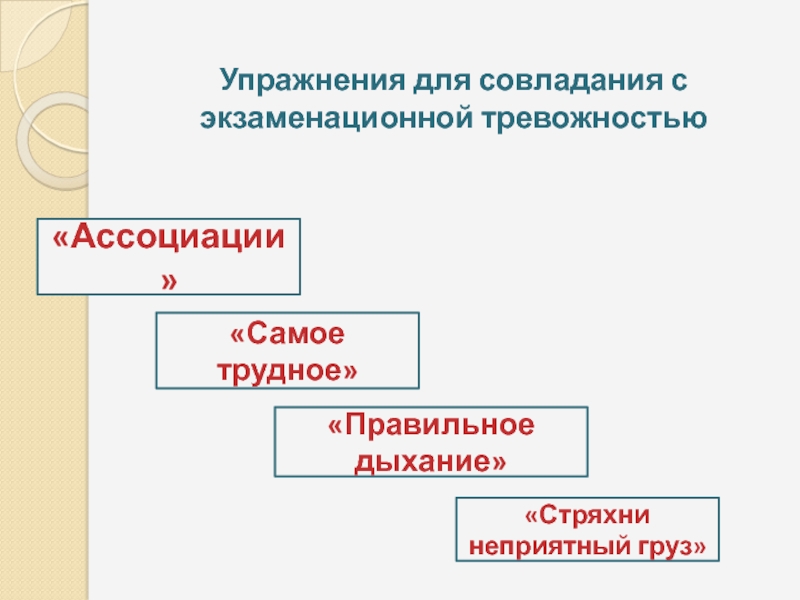 Упражнения для совладания с экзаменационной тревожностью

«Ассоциации»

«Самое трудное»

«Правильное дыхание»

«Стряхни неприятный груз»